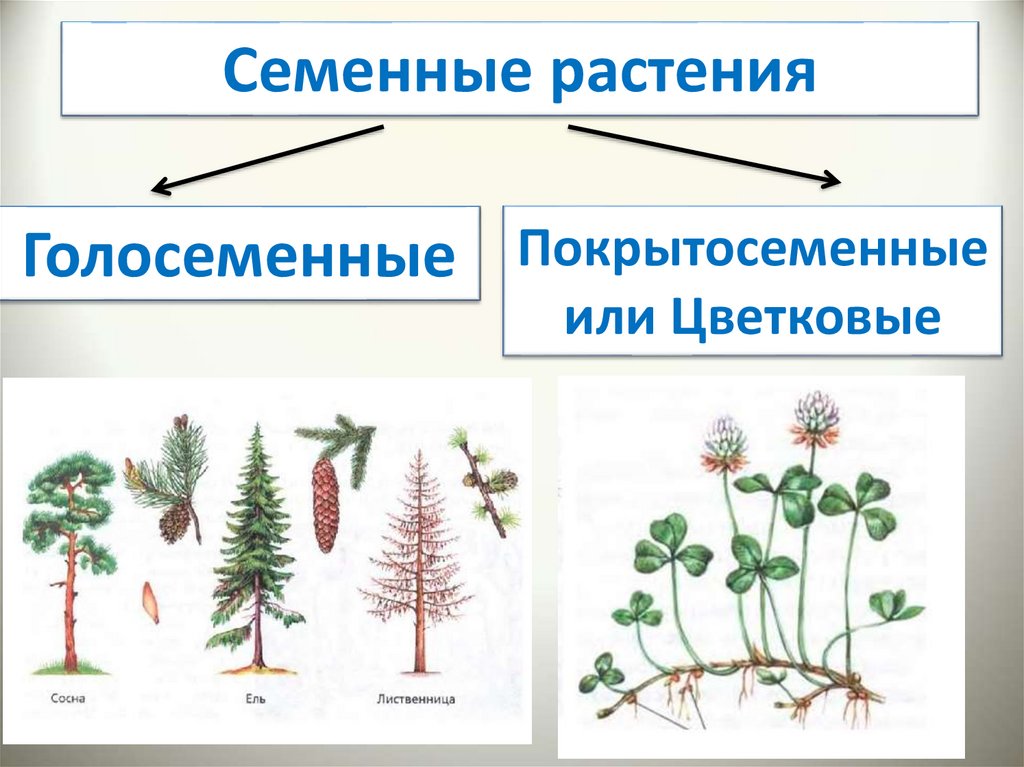 Семенные растения

Голосеменные

Покрытосеменные или Цветковые

Сосна

Ель

Лиственница